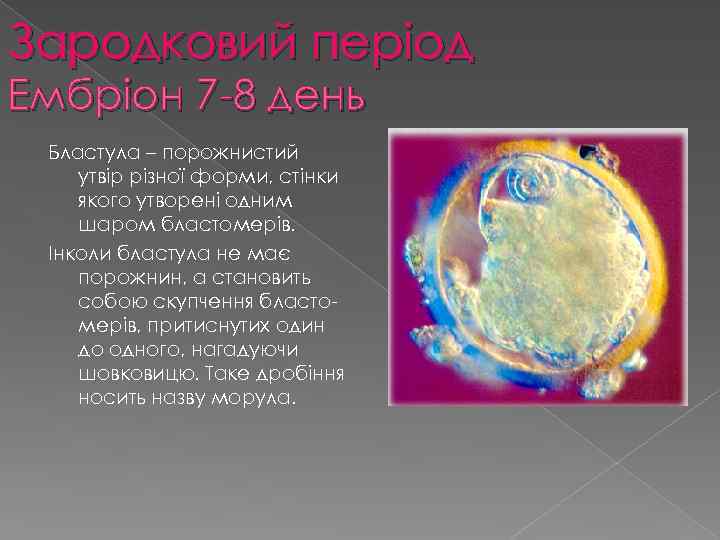 Зародковий період
Ембріон 7-8 день

Бластула – порожнистий утвір різної форми, стінки якого утворені одним шаром бластомерів.

Інколи бластула не має порожнин, а становить собою скупчення бластомерів, притиснутих один до одного, нагадуючи шовковицю. Таке дробіння носить назву морула.